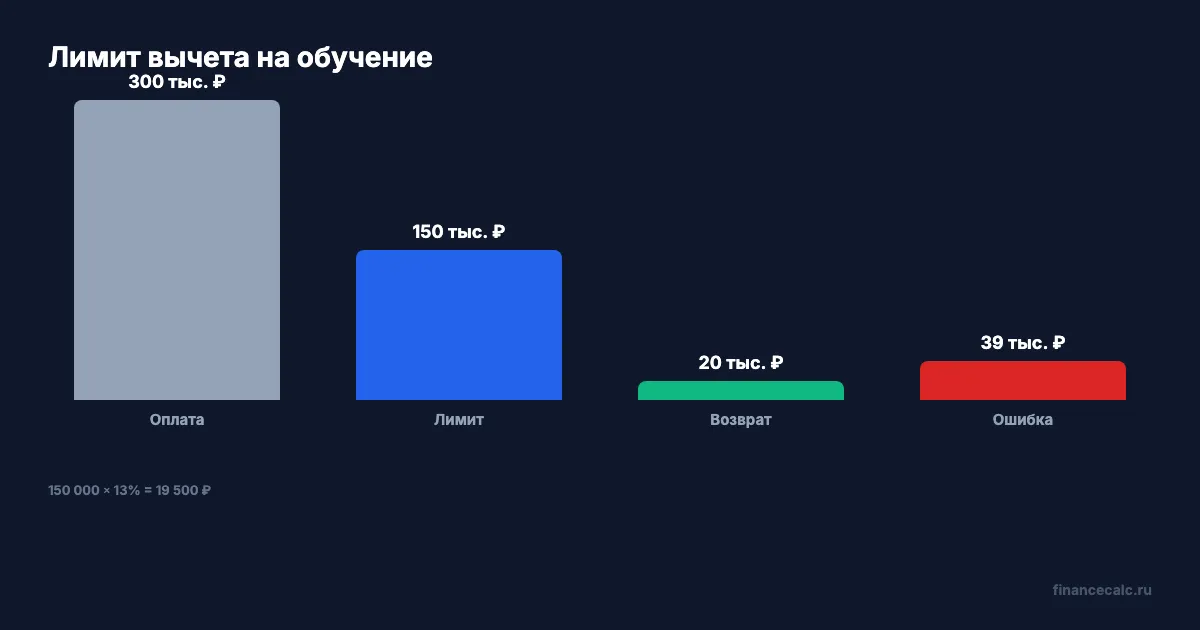 Лимит вычета на обучение

300 тыс. ₽

150 тыс. ₽

20 тыс. ₽

39 тыс. ₽

Оплата

Лимит

Возврат

Ошибка

150 000 × 13% = 19 500 ₽

financecalc.ru